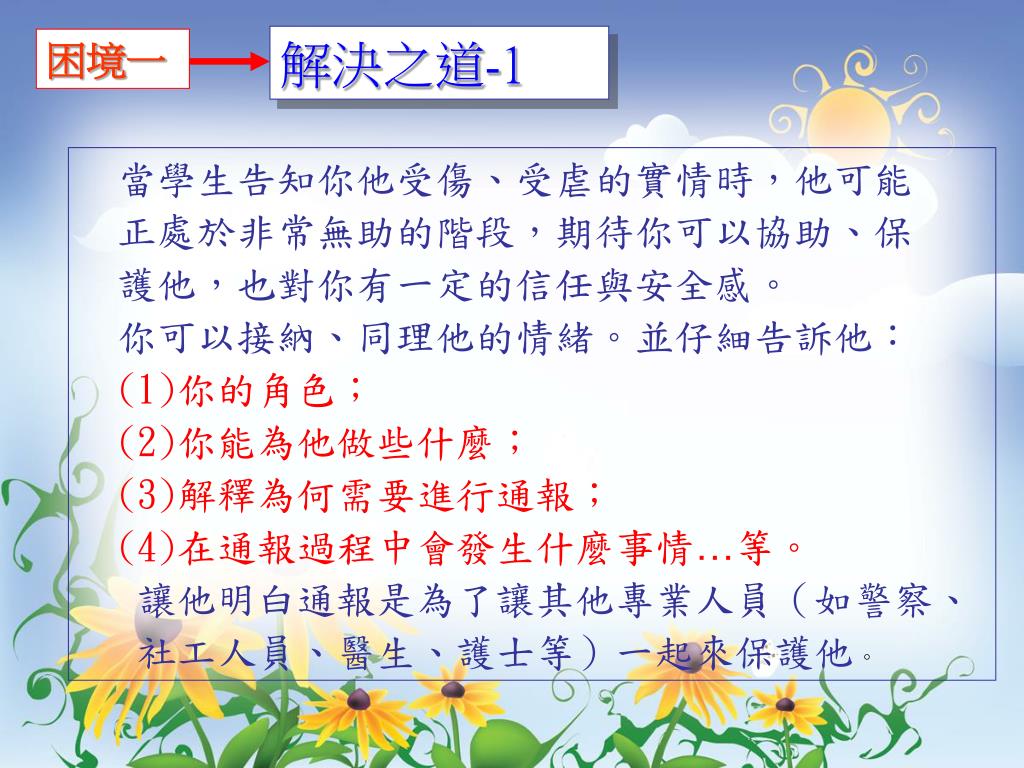 困境一

解決之道-1

當學生告知你他受傷、受虐的實情時，他可能正處於非常無助的階段，期待你可以協助、保護他，也對你有一定的信任與安全感。

你可以接納、同理他的情緒。並仔細告訴他：

(1)你的角色；

(2)你能為他做些什麼；

(3)解釋為何需要進行通報；

(4)在通報過程中會發生什麼事情…等。

讓他明白通報是為了讓其他專業人員（如警察、社工人員、醫生、護士等）一起來保護他。